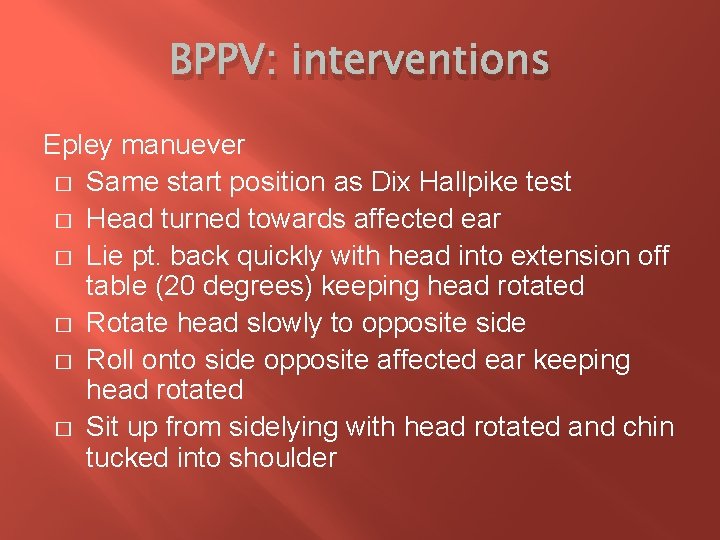 BPPV: interventions

Epley manuever
□ Same start position as Dix Hallpike test
□ Head turned towards affected ear
□ Lie pt. back quickly with head into extension off table (20 degrees) keeping head rotated
□ Rotate head slowly to opposite side
□ Roll onto side opposite affected ear keeping head rotated
□ Sit up from sidelying with head rotated and chin tucked into shoulder